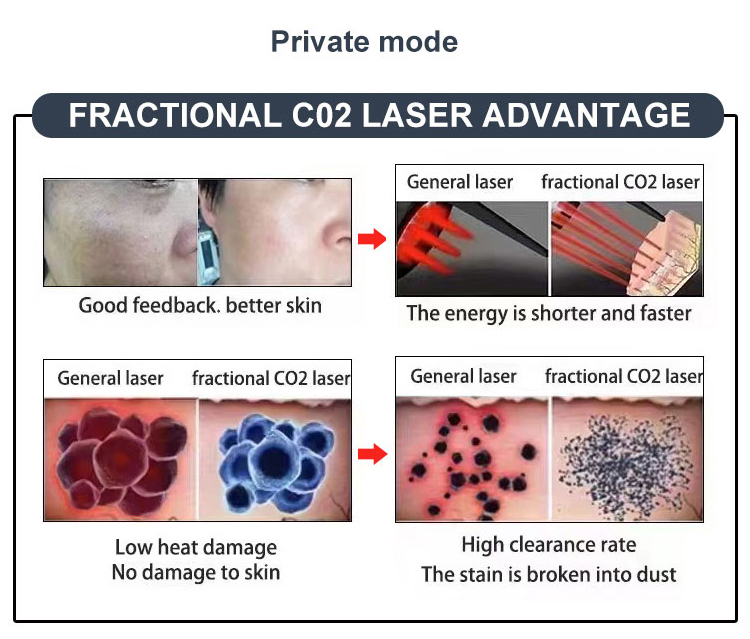 Private mode

FRACTIONAL C02 LASER ADVANTAGE

Good feedback. better skin

General laser fractional CO2 laser

The energy is shorter and faster

General laser fractional CO2 laser

Low heat damage
No damage to skin

General laser fractional CO2 laser

High clearance rate
The stain is broken into dust